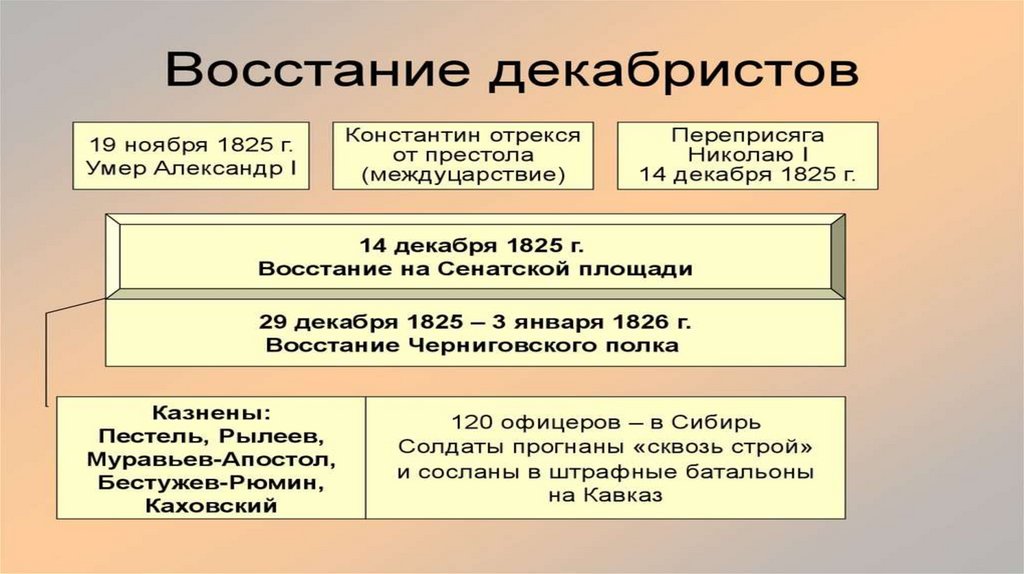 Восстание декабристов

19 ноября 1825 г.
Умер Александр I

Константин отрекся от престола (междуцарствие)

Переприсяга Николаю I
14 декабря 1825 г.

14 декабря 1825 г.
Восстание на Сенатской площади

29 декабря 1825 – 3 января 1826 г.
Восстание Черниговского полка

Казнены:
Пестель, Рылеев, Муравьев-Апостол, Бестужев-Рюмин, Каховский

120 офицеров – в Сибирь
Солдаты прогнаны «сквозь строй» и сосланы в штрафные батальоны на Кавказ